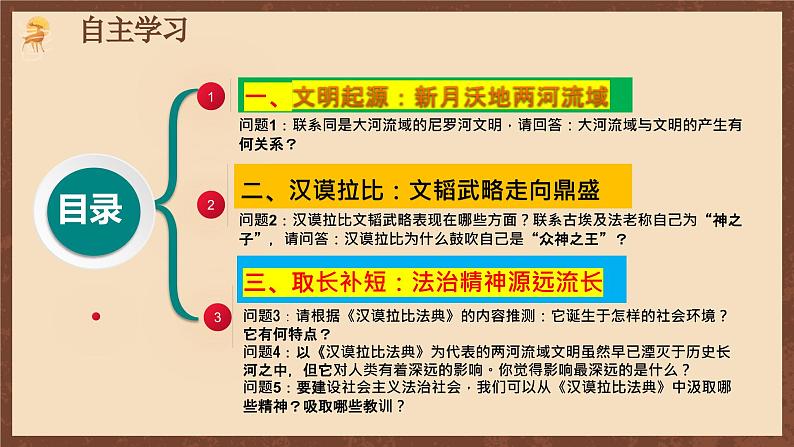 自主学习

目录

1

一、文明起源：新月沃地两河流域

问题1：联系同是大河流域的尼罗河文明，请回答：大河流域与文明的产生有何关系？

2

二、汉谟拉比：文韬武略走向鼎盛

问题2：汉谟拉比文韬武略表现在哪些方面？联系古埃及法老称自己为“神之子”，请问答：汉谟拉比为什么鼓吹自己是“众神之王”？

3

三、取长补短：法治精神源远流长

问题3：请根据《汉谟拉比法典》的内容推测：它诞生于怎样的社会环境？它有何特点？

问题4：以《汉谟拉比法典》为代表的两河流域文明虽然早已湮灭于历史长河之中，但它对人类有着深远的影响。你觉得影响最深远的是什么？

问题5：要建设社会主义法治社会，我们可以从《汉谟拉比法典》中汲取哪些精神？吸取哪些教训？